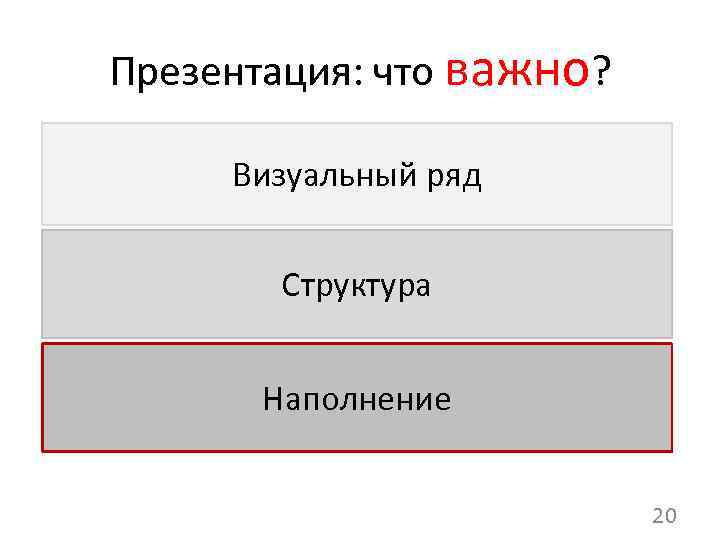 Презентация: что важно?

Визуальный ряд

Структура

Наполнение

20